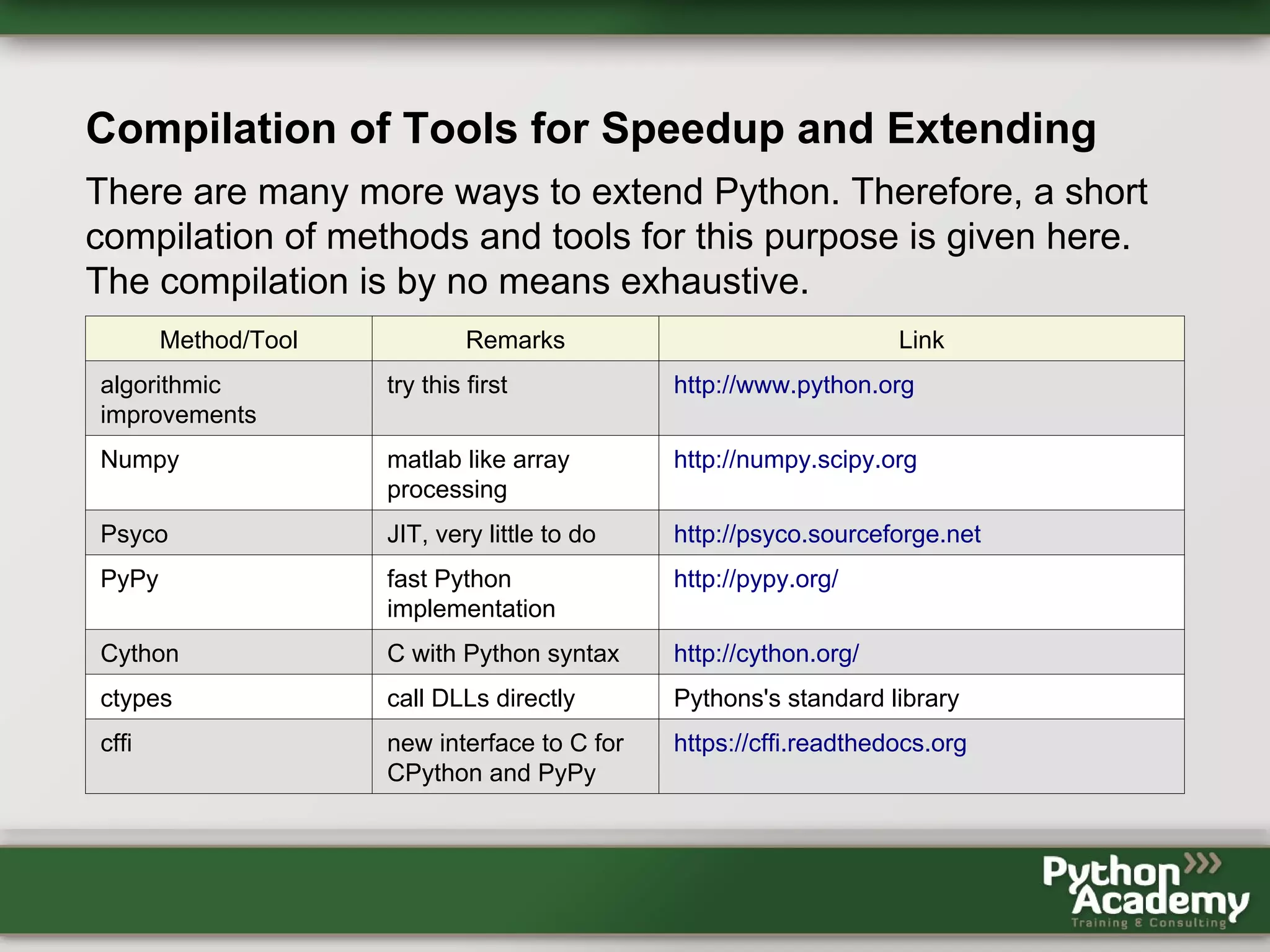 Compilation of Tools for Speedup and Extending

There are many more ways to extend Python. Therefore, a short compilation of methods and tools for this purpose is given here. The compilation is by no means exhaustive.

| Method/Tool | Remarks | Link |
|---|---|---|
| algorithmic improvements | try this first | http://www.python.org |
| Numpy | matlab like array processing | http://numpy.scipy.org |
| Psyco | JIT, very little to do | http://psyco.sourceforge.net |
| PyPy | fast Python implementation | http://pypy.org/ |
| Cython | C with Python syntax | http://cython.org/ |
| ctypes | call DLLs directly | Pythons's standard library |
| cffi | new interface to C for CPython and PyPy | https://cffi.readthedocs.org |

Python Academy
Training & Consulting